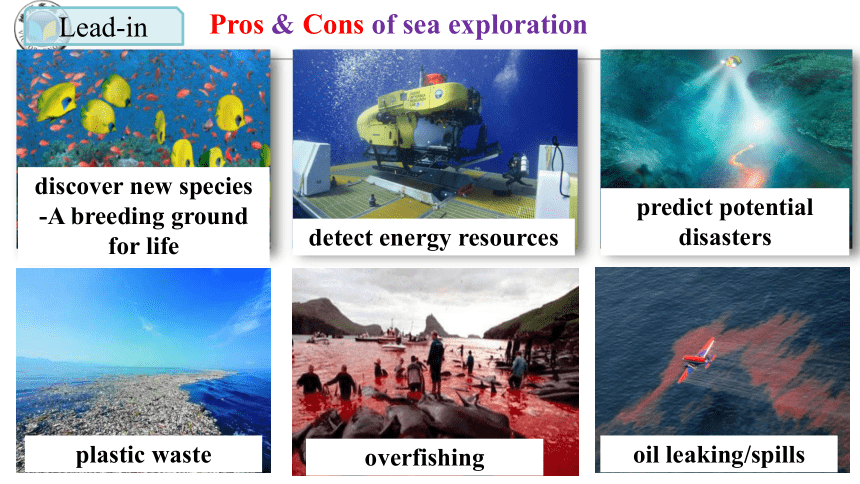 Lead-in

Pros & Cons of sea exploration

discover new species -A breeding ground for life

detect energy resources

predict potential disasters

plastic waste

overfishing

oil leaking/spills